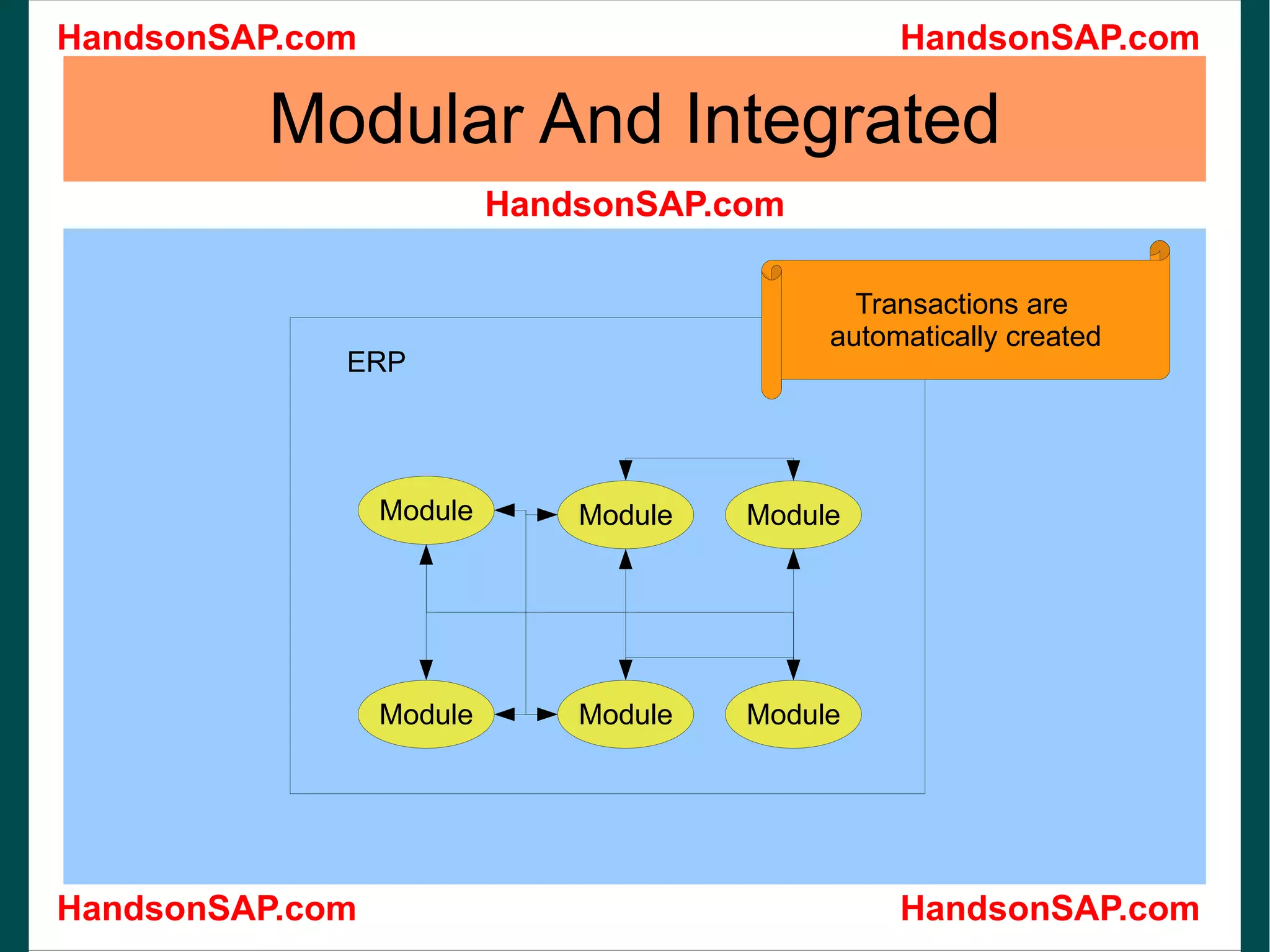 HandsonSAP.com HandsonSAP.com

Modular And Integrated

HandsonSAP.com

Transactions are automatically created

ERP

Module Module Module

Module Module Module

HandsonSAP.com HandsonSAP.com